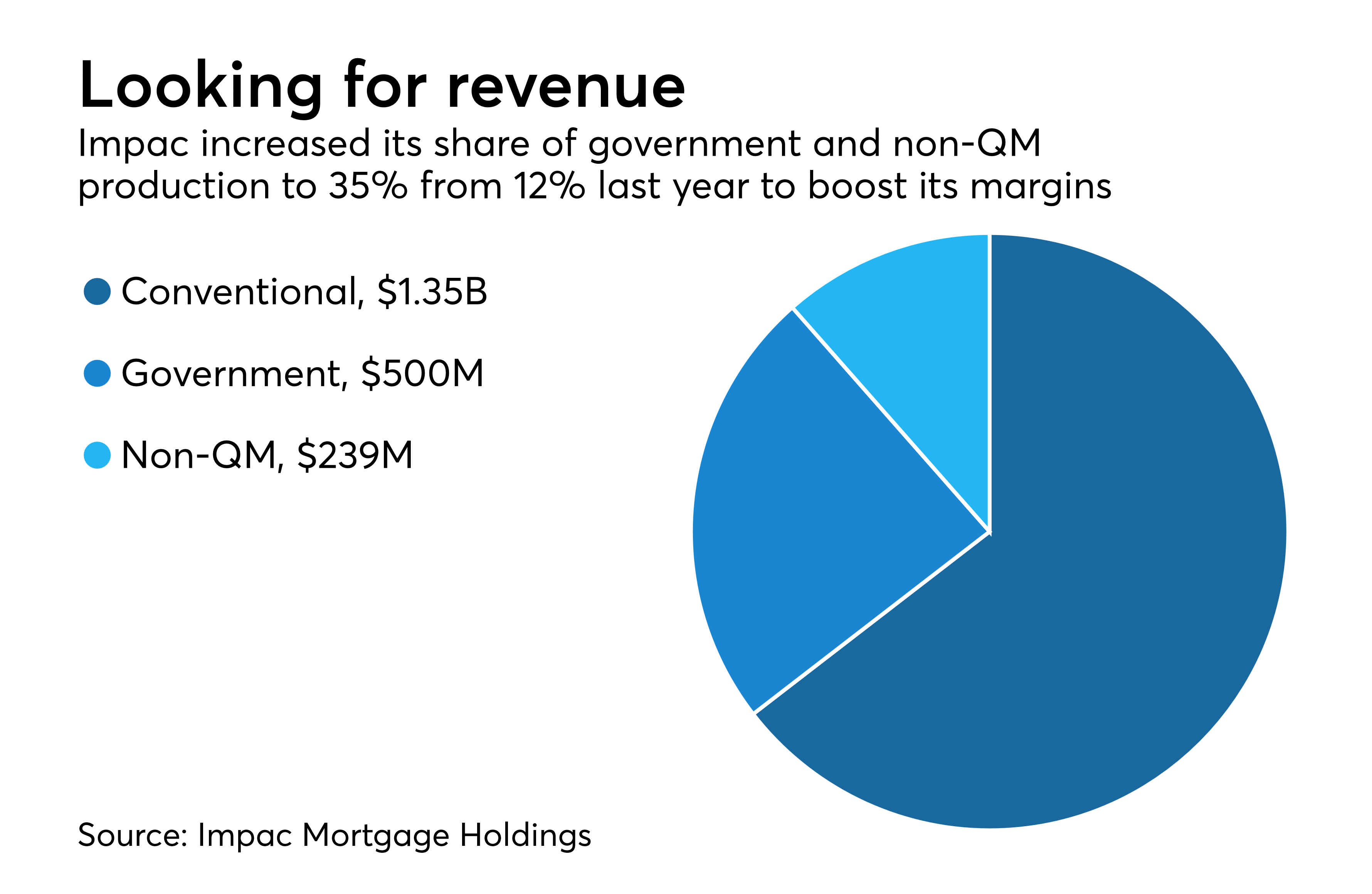 Looking for revenue

Impac increased its share of government and non-QM production to 35% from 12% last year to boost its margins

Conventional, \$1.35B

Government, \$500M

Non-QM, \$239M

Source: Impac Mortgage Holdings